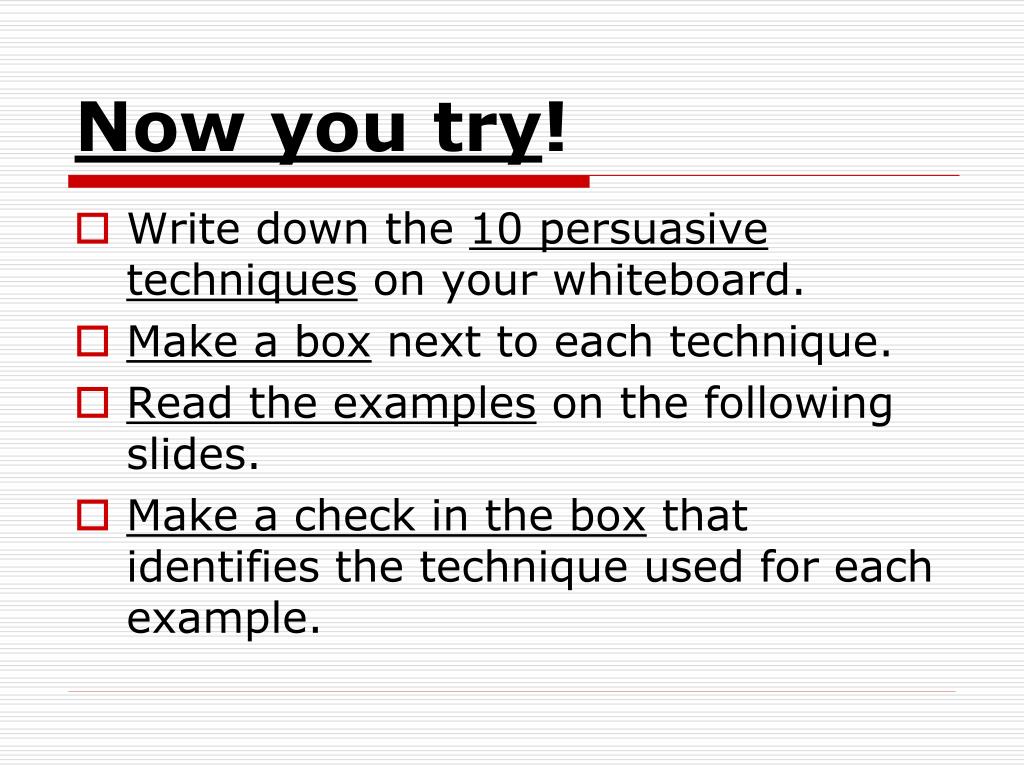 Now you try!

Write down the 10 persuasive techniques on your whiteboard.

Make a box next to each technique.

Read the examples on the following slides.

Make a check in the box that identifies the technique used for each example.